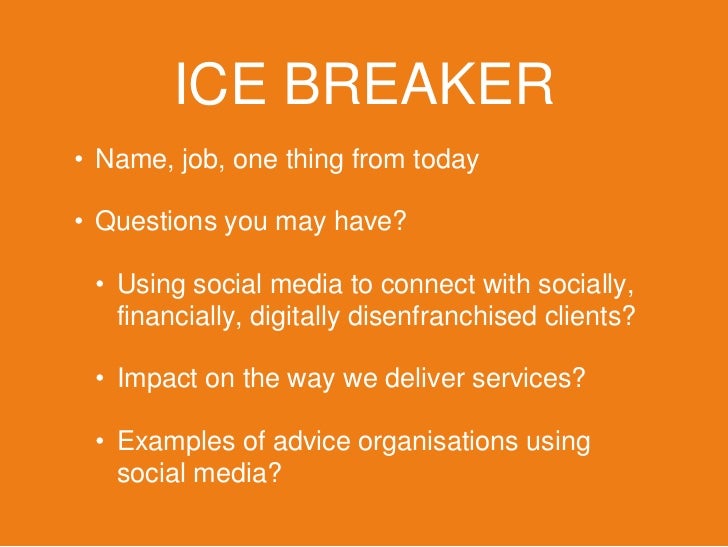 ICE BREAKER

• Name, job, one thing from today

• Questions you may have?

• Using social media to connect with socially, financially, digitally disenfranchised clients?

• Impact on the way we deliver services?

• Examples of advice organisations using social media?